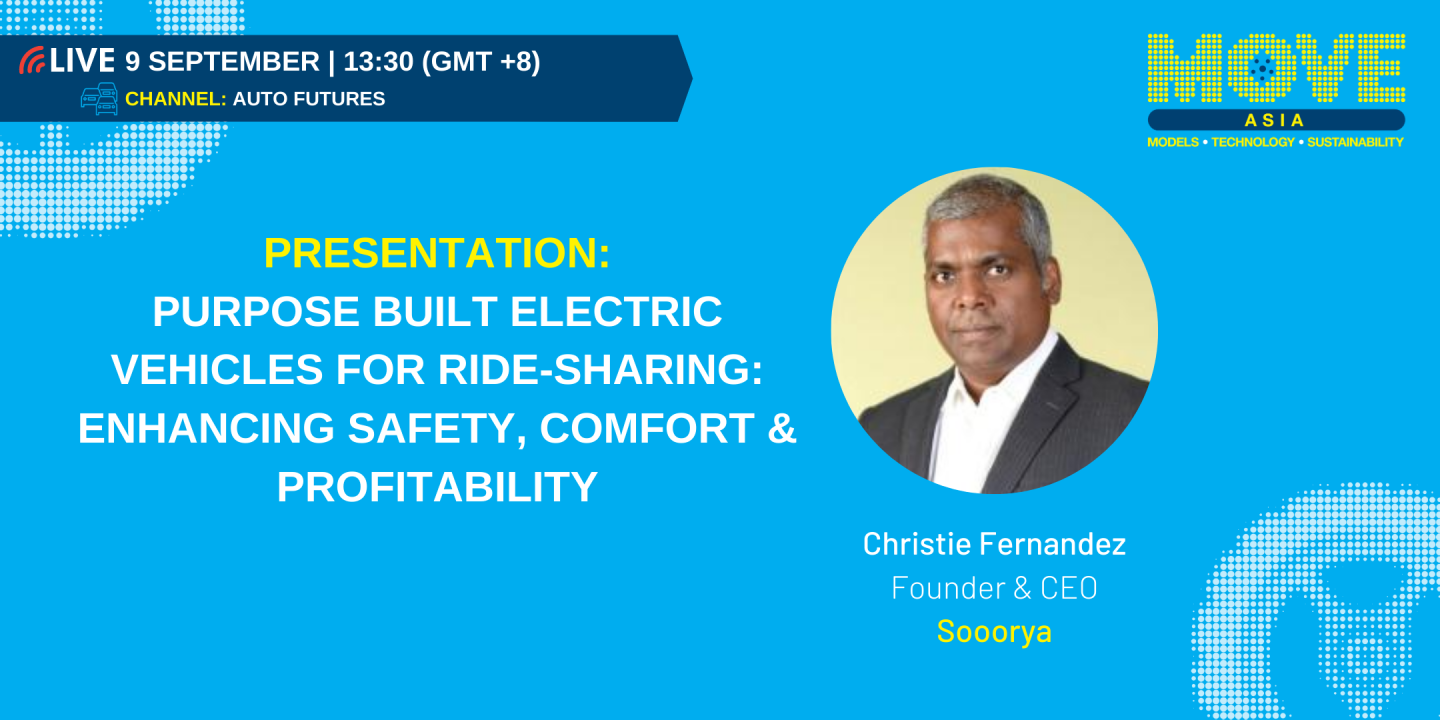 LIVE 9 SEPTEMBER | 13:30 (GMT +8)
CHANNEL: AUTO FUTURES

MOVE
ASIA
MODELS • TECHNOLOGY • SUSTAINABILITY

PRESENTATION:
PURPOSE BUILT ELECTRIC VEHICLES FOR RIDE-SHARING: ENHANCING SAFETY, COMFORT & PROFITABILITY

Christie Fernandez
Founder & CEO
Sooorya